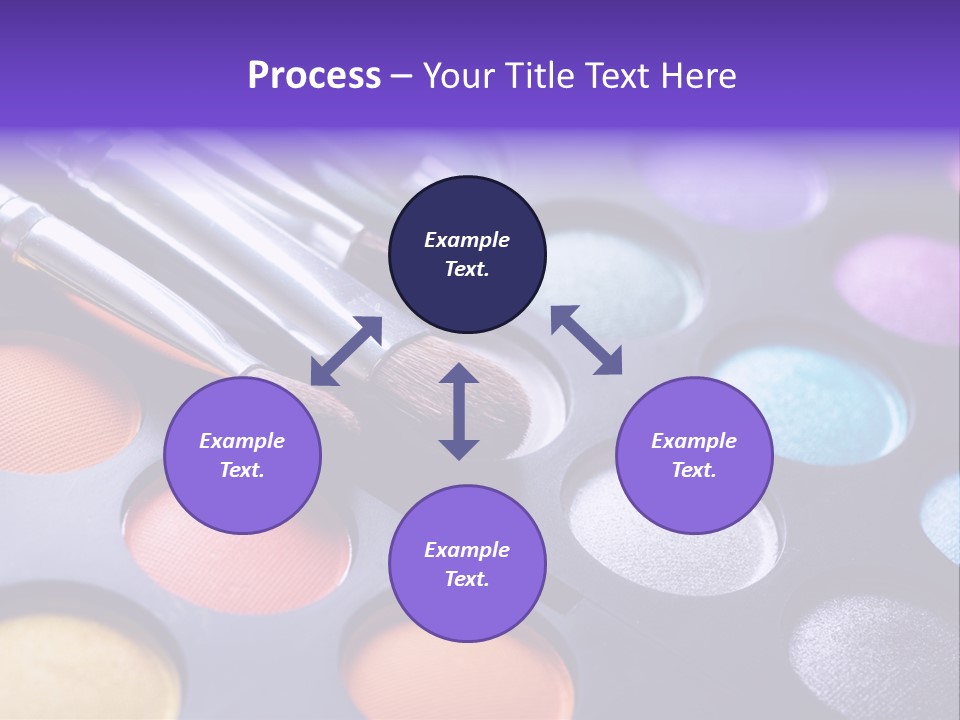 Process – Your Title Text Here

Example Text.

Example Text.

Example Text.

Example Text.